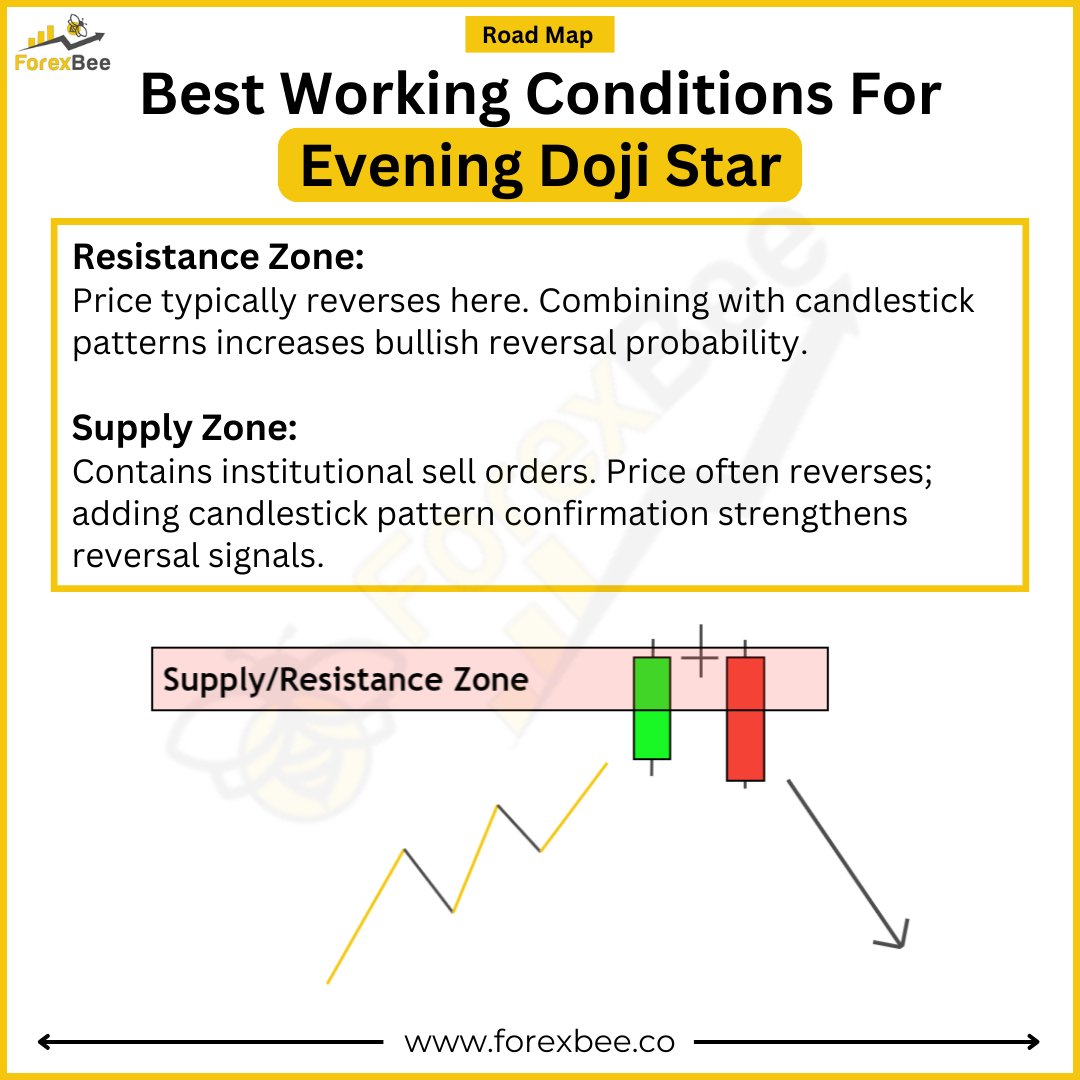 ForexBee

Road Map

Best Working Conditions For Evening Doji Star

Resistance Zone:
Price typically reverses here. Combining with candlestick patterns increases bullish reversal probability.

Supply Zone:
Contains institutional sell orders. Price often reverses; adding candlestick pattern confirmation strengthens reversal signals.

Supply/Resistance Zone

www.forexbee.co